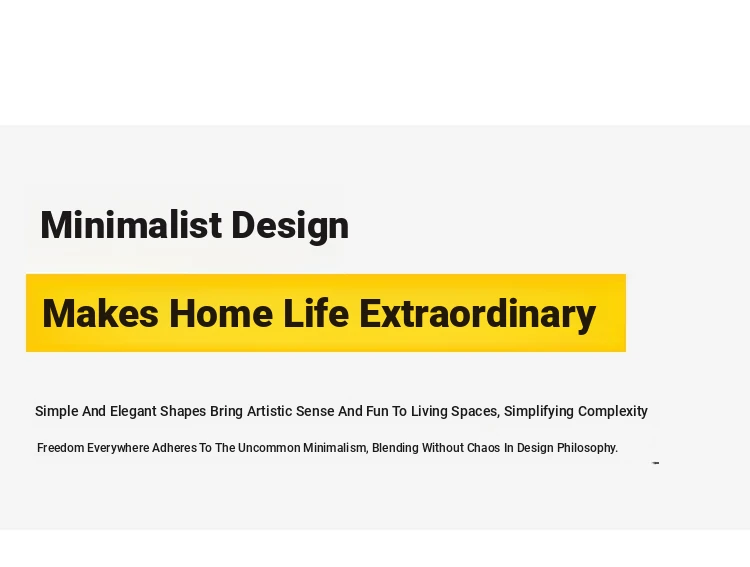 Minimalist Design

Makes Home Life Extraordinary

Simple And Elegant Shapes Bring Artistic Sense And Fun To Living Spaces, Simplifying Complexity

Freedom Everywhere Adheres To The Uncommon Minimalism, Blending Without Chaos In Design Philosophy.